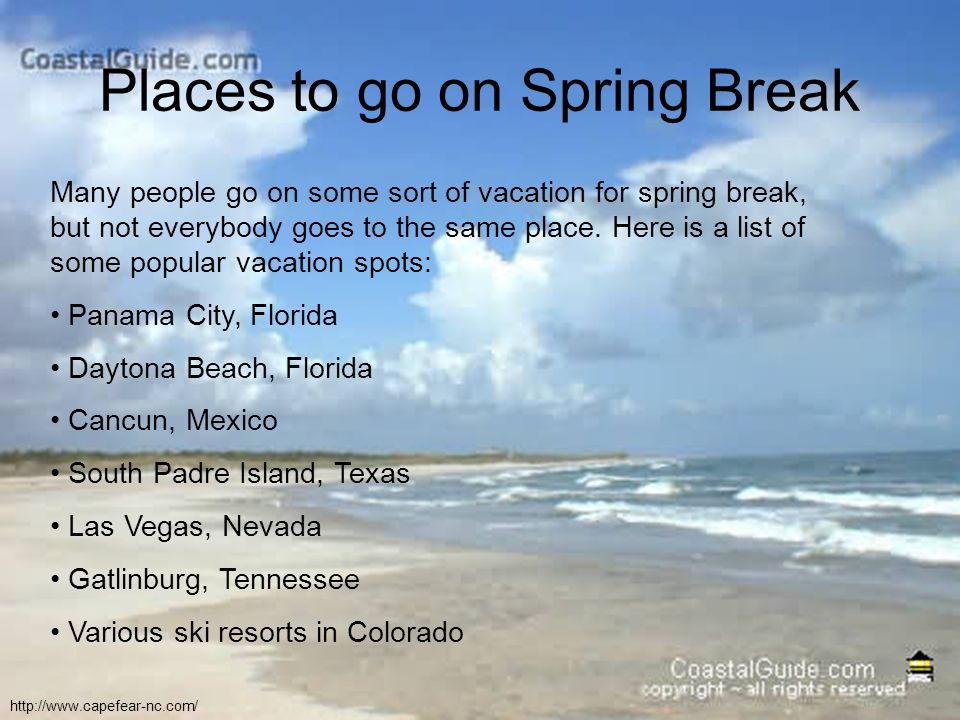 CoastalGuide.com

Places to go on Spring Break

Many people go on some sort of vacation for spring break, but not everybody goes to the same place. Here is a list of some popular vacation spots:

• Panama City, Florida

• Daytona Beach, Florida

• Cancun, Mexico

• South Padre Island, Texas

• Las Vegas, Nevada

• Gatlinburg, Tennessee

• Various ski resorts in Colorado

CoastalGuide.com
copyright ~ all rights reserved

http://www.capefear-nc.com/